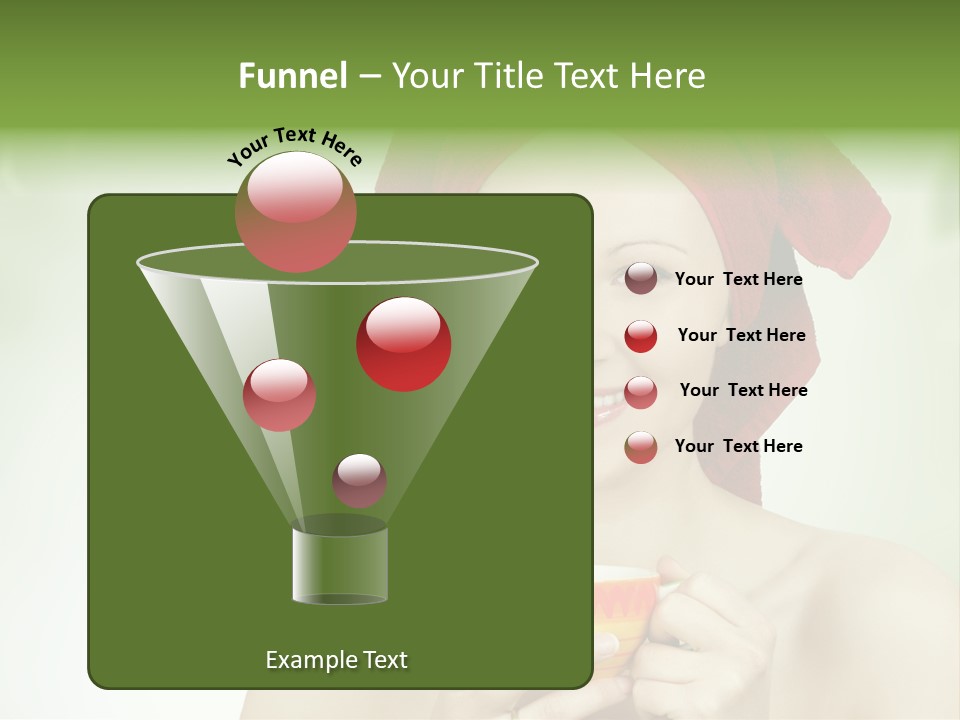 Funnel – Your Title Text Here

Your Text Here

Your Text Here

Your Text Here

Your Text Here

Your Text Here

Example Text